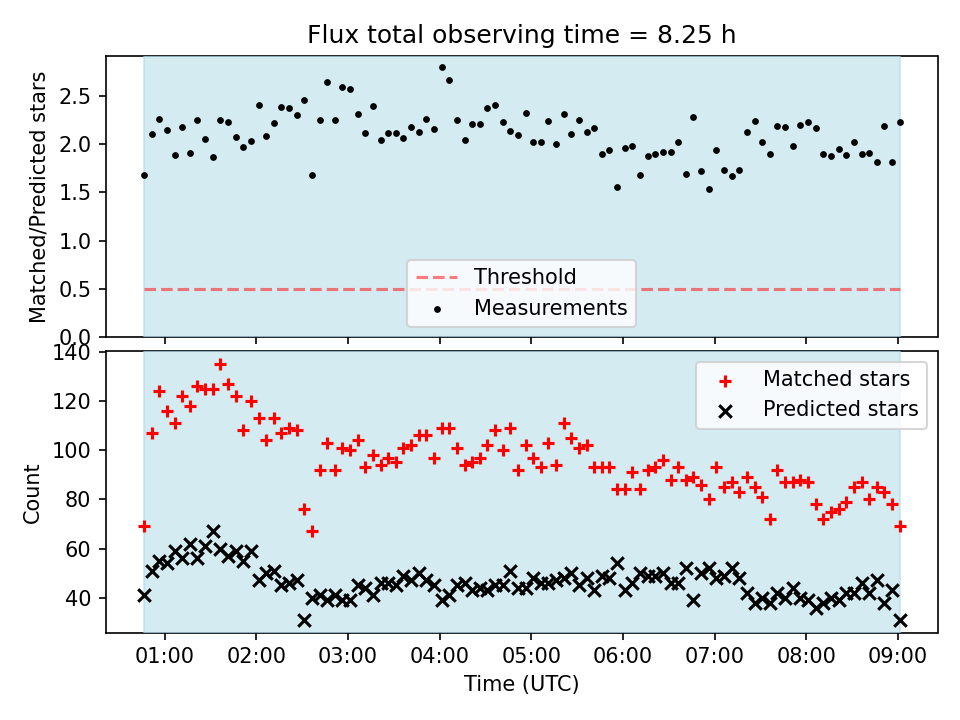 Flux total observing time = 8.25 h

Matched/Predicted stars

2.5
2.0
1.5
1.0
0.5
0.0

Threshold
Measurements

Count

140
120
100
80
60
40

Matched stars
Predicted stars

01:00 02:00 03:00 04:00 05:00 06:00 07:00 08:00 09:00

Time (UTC)